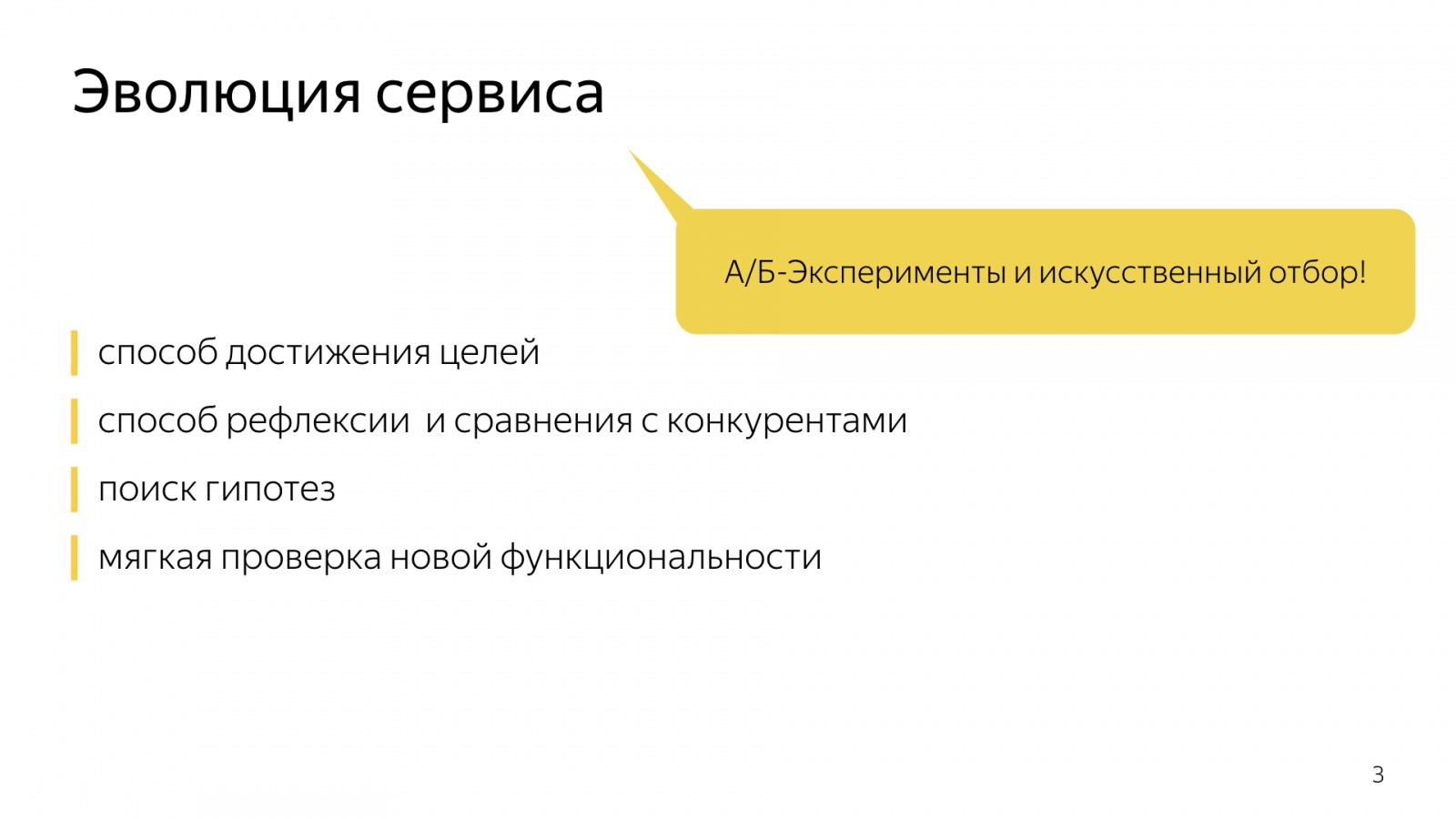 Эволюция сервиса

А/Б-Эксперименты и искусственный отбор!

способ достижения целей

способ рефлексии и сравнения с конкурентами

поиск гипотез

мягкая проверка новой функциональности

3